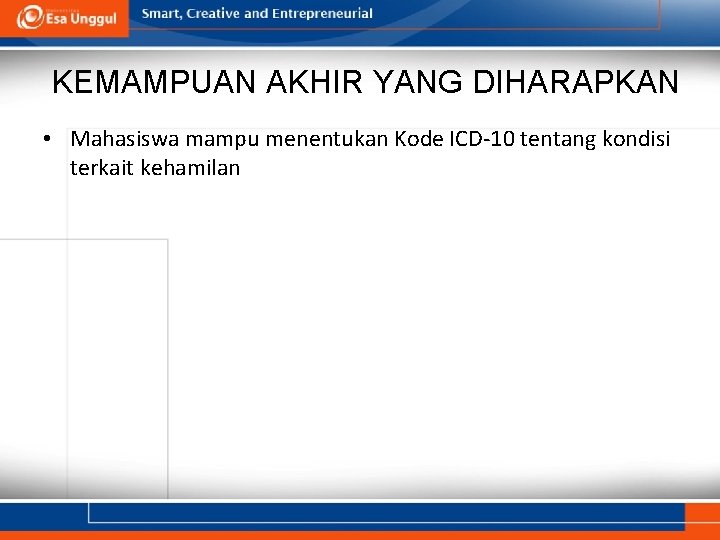 Esa Unggul

Smart, Creative and Entrepreneurial

KEMAMPUAN AKHIR YANG DIHARAPKAN

• Mahasiswa mampu menentukan Kode ICD-10 tentang kondisi terkait kehamilan